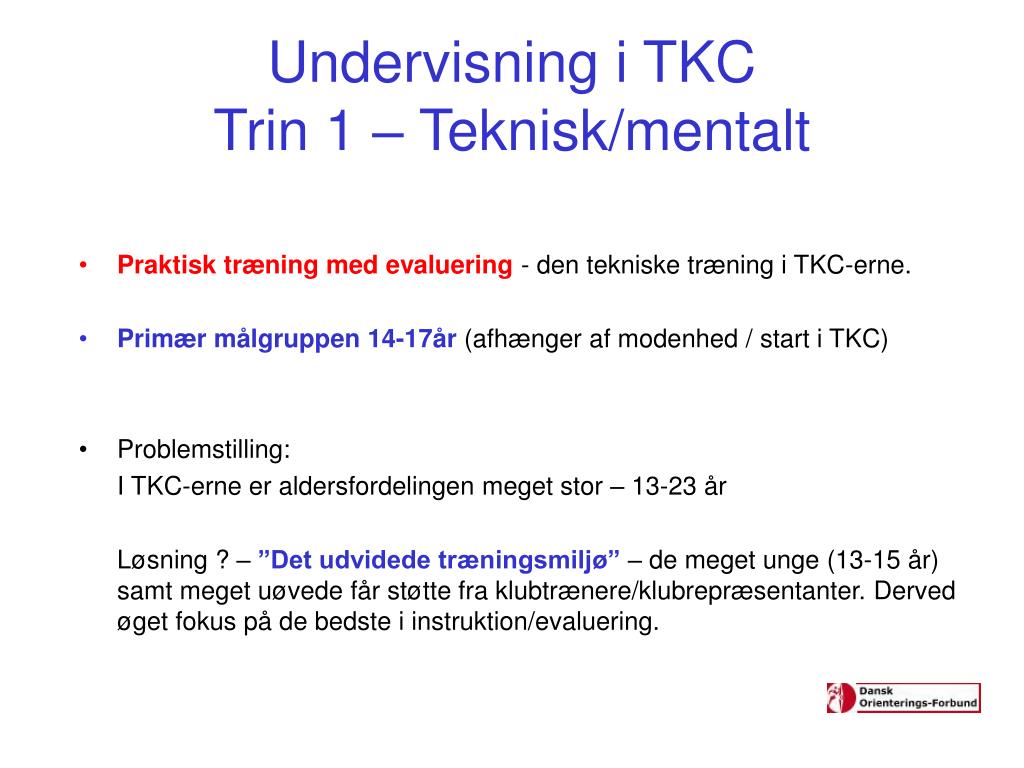 Undervisning i TKC
Trin 1 – Teknisk/mentalt

• Praktisk træning med evaluering - den tekniske træning i TKC-erne.

• Primær målgruppen 14-17år (afhænger af modenhed / start i TKC)

• Problemstilling:
I TKC-erne er aldersfordelingen meget stor – 13-23 år

Løsning ? – ”Det udvidede træningsmiljø” – de meget unge (13-15 år) samt meget uøvede får støtte fra klubtrænere/klubrepræsentanter. Derved øget fokus på de bedste i instruktion/evaluering.

Dansk Orienterings-Forbund